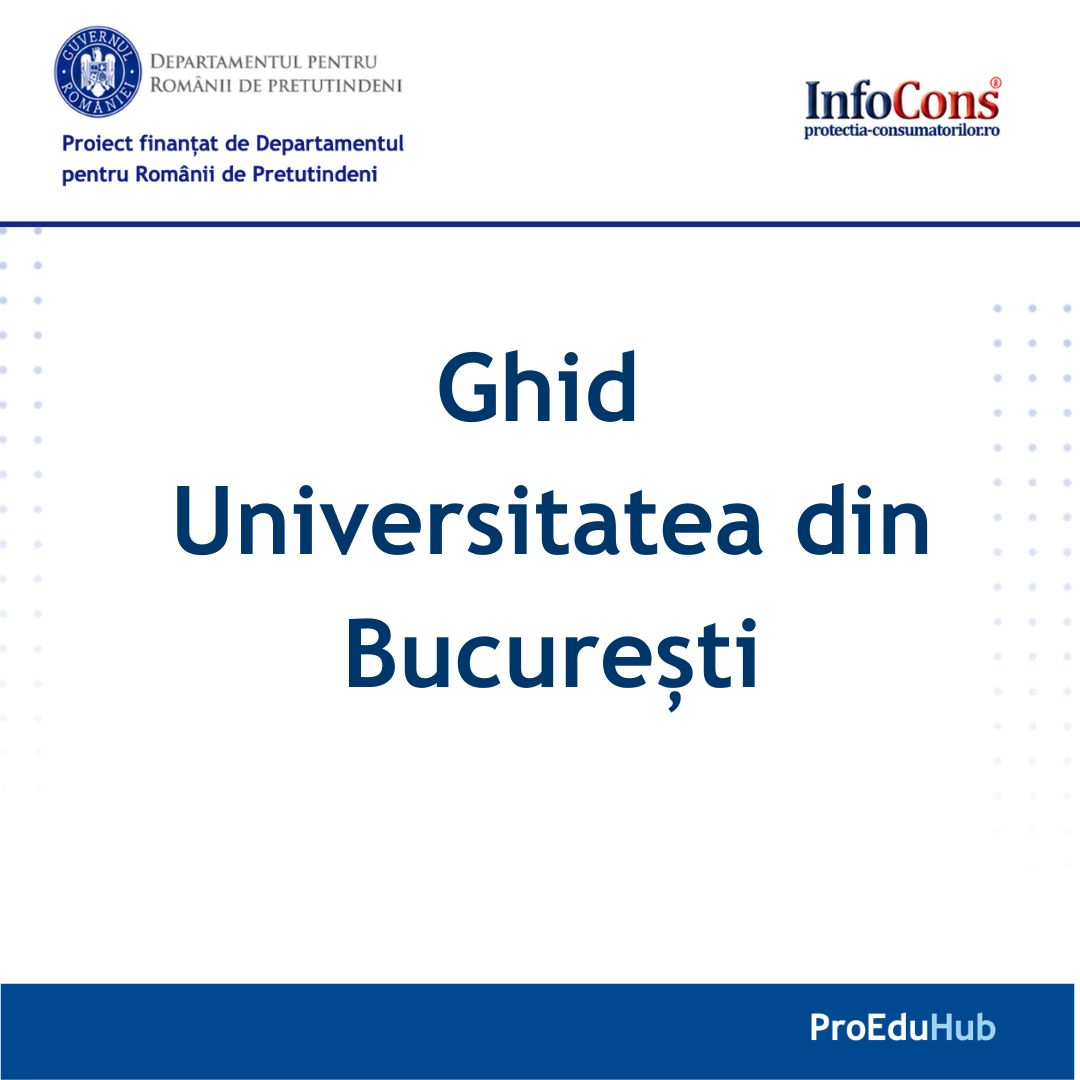 GUVERNUL ROMÂNIEI

DEPARTAMENTUL PENTRU ROMÂNII DE PRETUTINDENI

Proiect finanțat de Departamentul pentru Românii de Pretutindeni

InfoCons®
protectia-consumatorilor.ro

Ghid
Universitatea din
București

ProEduHub